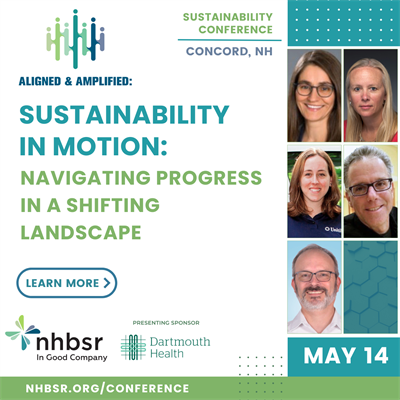 SUSTAINABILITY CONFERENCE

CONCORD, NH

ALIGNED & AMPLIFIED:

SUSTAINABILITY IN MOTION:

NAVIGATING PROGRESS IN A SHIFTING LANDSCAPE

LEARN MORE >

nhbsr
In Good Company

PRESENTING SPONSOR

Dartmouth Health

MAY 14

NHBSR.ORG/CONFERENCE